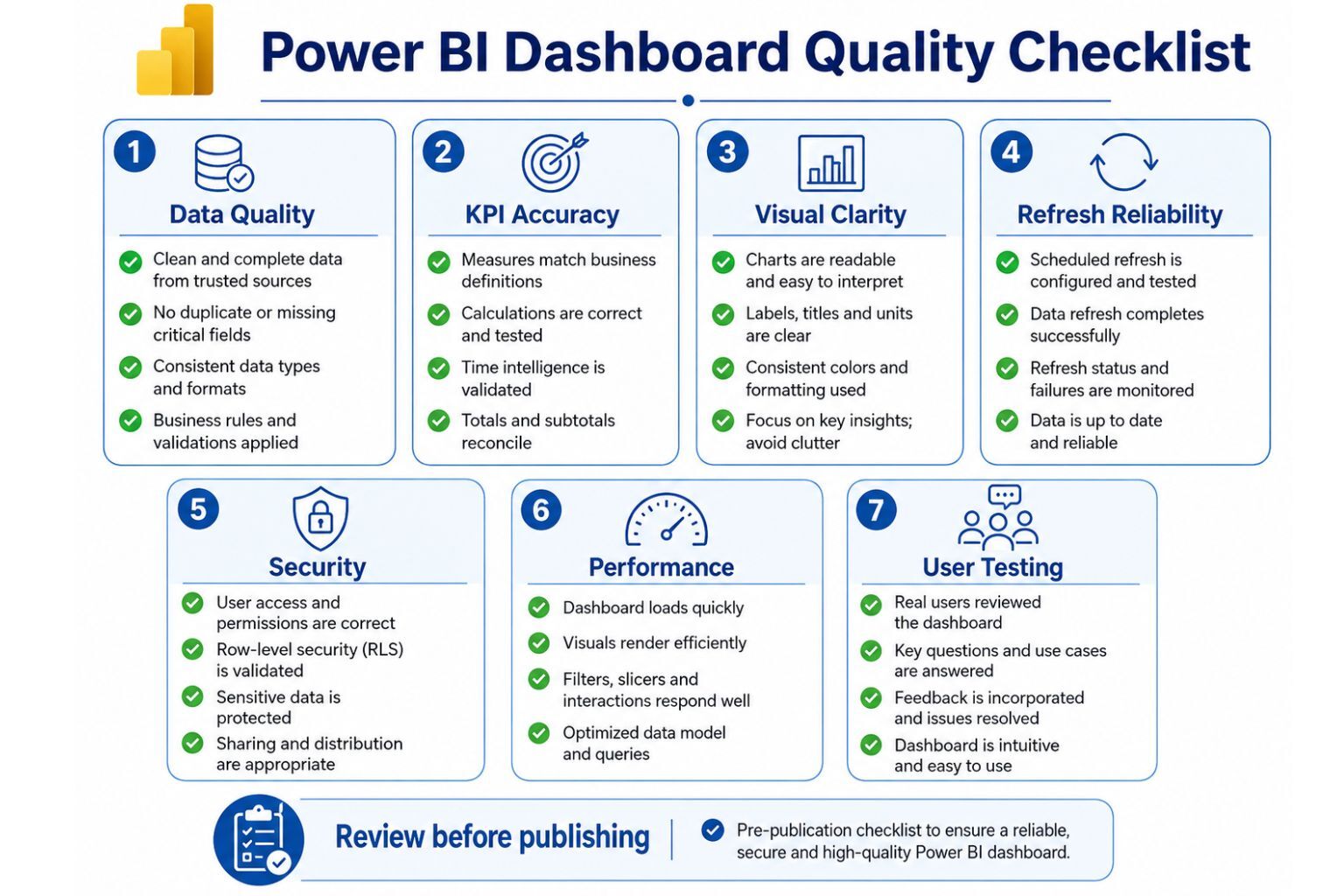 Power BI Dashboard Quality Checklist

1
Data Quality
Clean and complete data from trusted sources
No duplicate or missing critical fields
Consistent data types and formats
Business rules and validations applied

2
KPI Accuracy
Measures match business definitions
Calculations are correct and tested
Time intelligence is validated
Totals and subtotals reconcile

3
Visual Clarity
Charts are readable and easy to interpret
Labels, titles and units are clear
Consistent colors and formatting used
Focus on key insights; avoid clutter

4
Refresh Reliability
Scheduled refresh is configured and tested
Data refresh completes successfully
Refresh status and failures are monitored
Data is up to date and reliable

5
Security
User access and permissions are correct
Row-level security (RLS) is validated
Sensitive data is protected
Sharing and distribution are appropriate

6
Performance
Dashboard loads quickly
Visuals render efficiently
Filters, slicers and interactions respond well
Optimized data model and queries

7
User Testing
Real users reviewed the dashboard
Key questions and use cases are answered
Feedback is incorporated and issues resolved
Dashboard is intuitive and easy to use

Review before publishing
Pre-publication checklist to ensure a reliable, secure and high-quality Power BI dashboard.